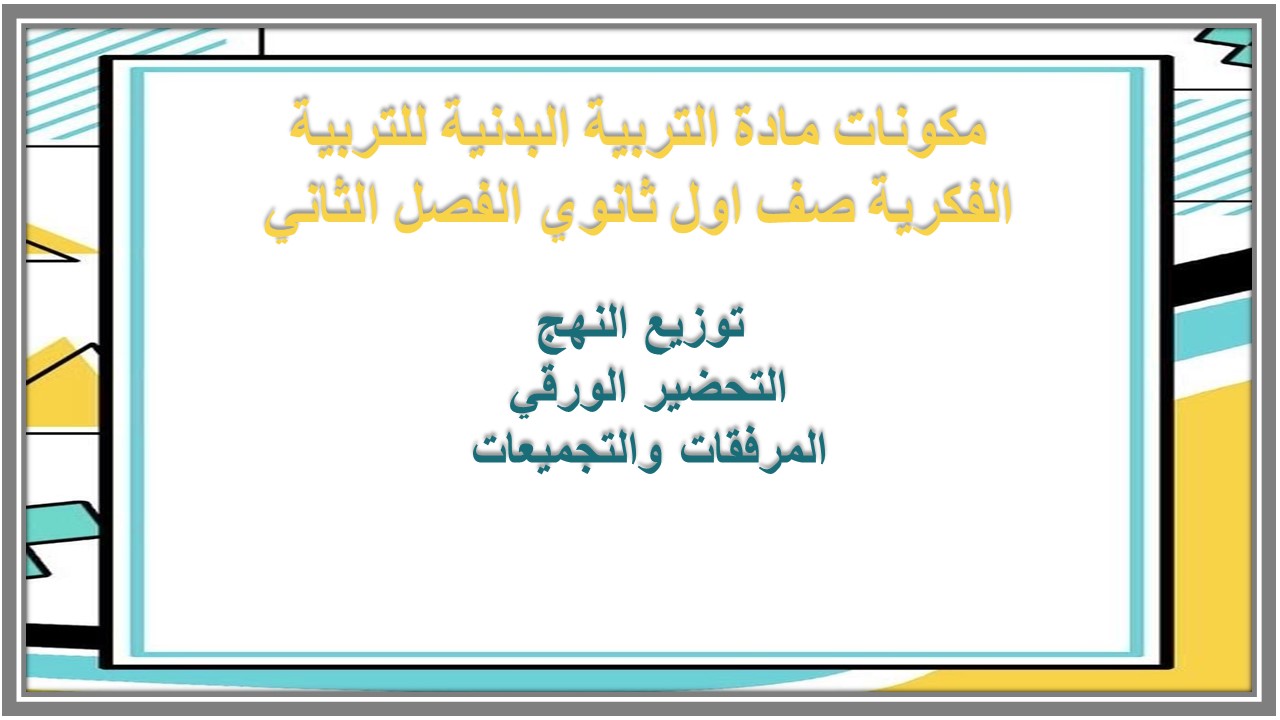 مكونات مادة التربية البدنية للتربية الفكرية صف اول ثانوي الفصل الثاني

توزيع النهج
التحضير الورقي
المرفقات والتجميعات